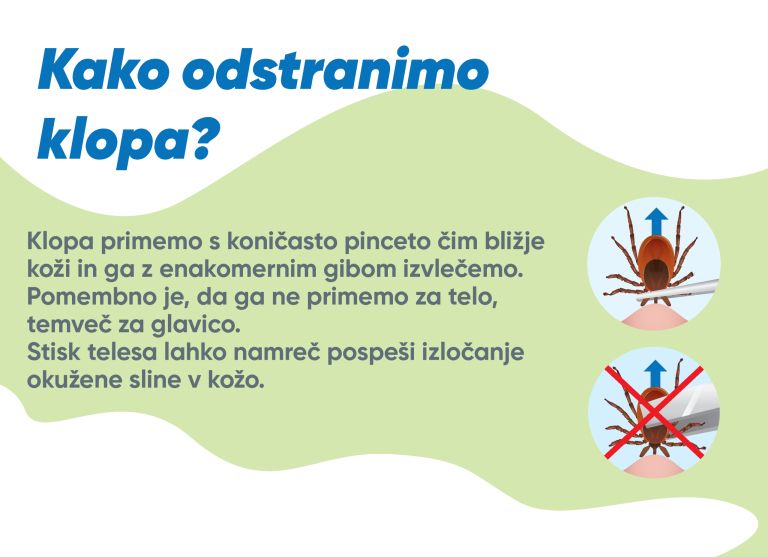 Kako odstranimo klopa?

Klopa primemo s koničasto pinceto čim bližje koži in ga z enakomernim gibom izvlečemo. Pomembno je, da ga ne primemo za telo, temveč za glavico.
Stisk telesa lahko namreč pospeši izločanje okužene sline v kožo.